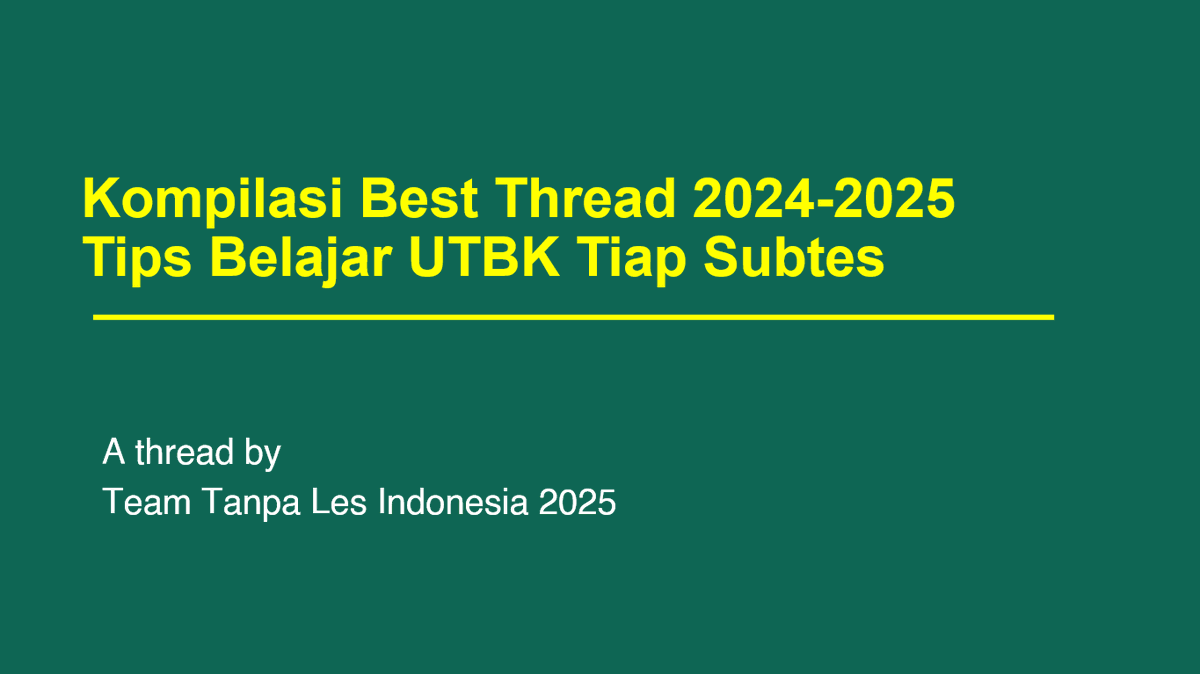 Kompilasi Best Thread 2024-2025
Tips Belajar UTBK Tiap Subtes

A thread by
Team Tanpa Les Indonesia 2025